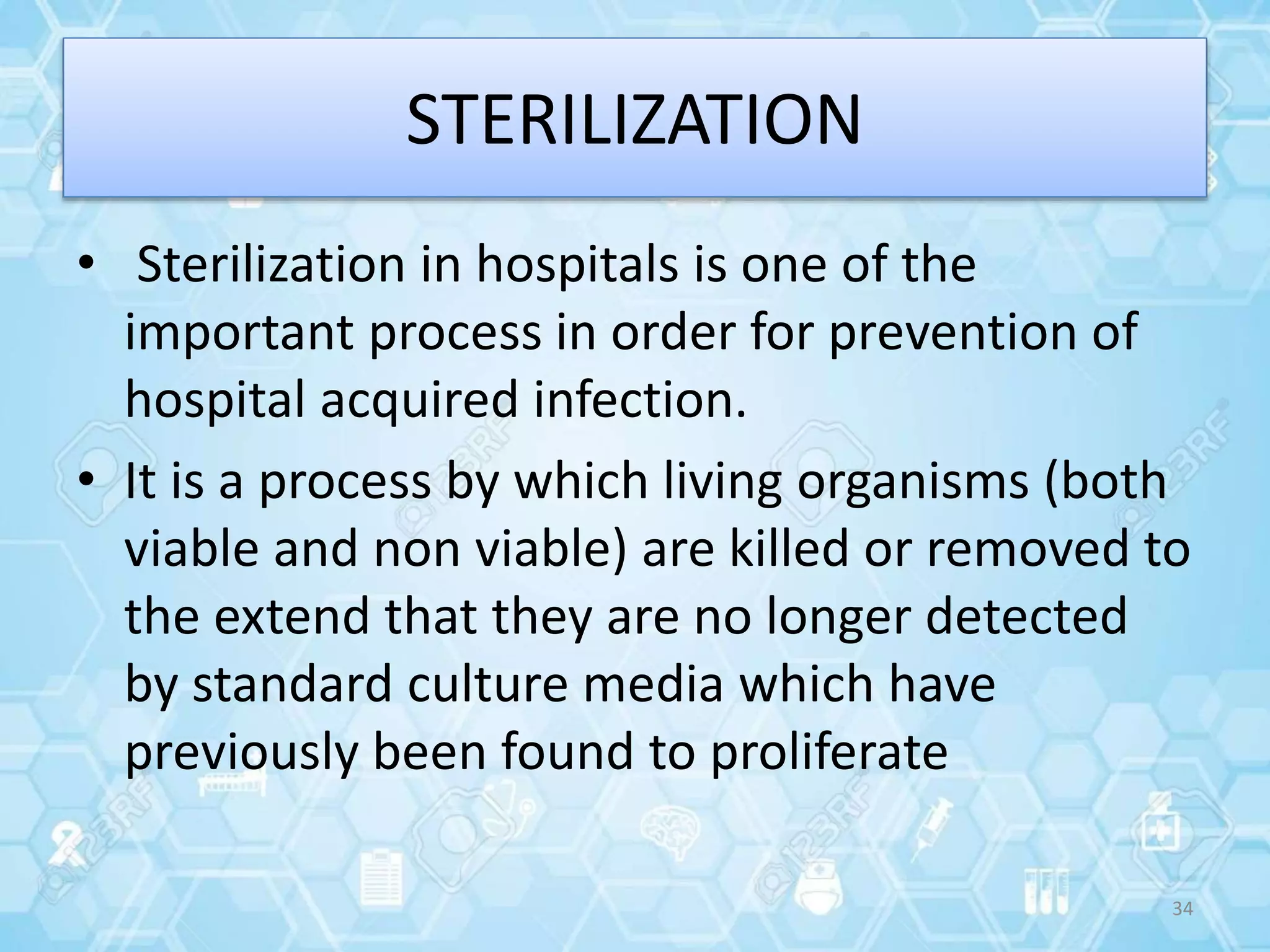 STERILIZATION

• Sterilization in hospitals is one of the important process in order for prevention of hospital acquired infection.

• It is a process by which living organisms (both viable and non viable) are killed or removed to the extend that they are no longer detected by standard culture media which have previously been found to proliferate

123RF

34